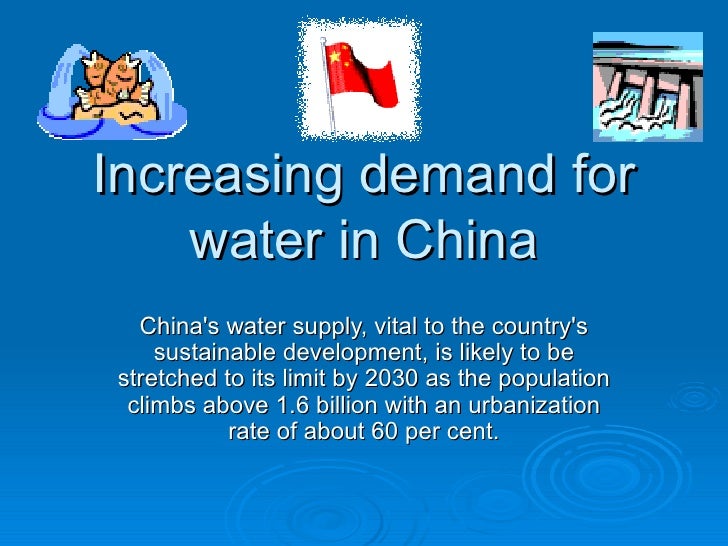 Increasing demand for water in China

China's water supply, vital to the country's sustainable development, is likely to be stretched to its limit by 2030 as the population climbs above 1.6 billion with an urbanization rate of about 60 per cent.